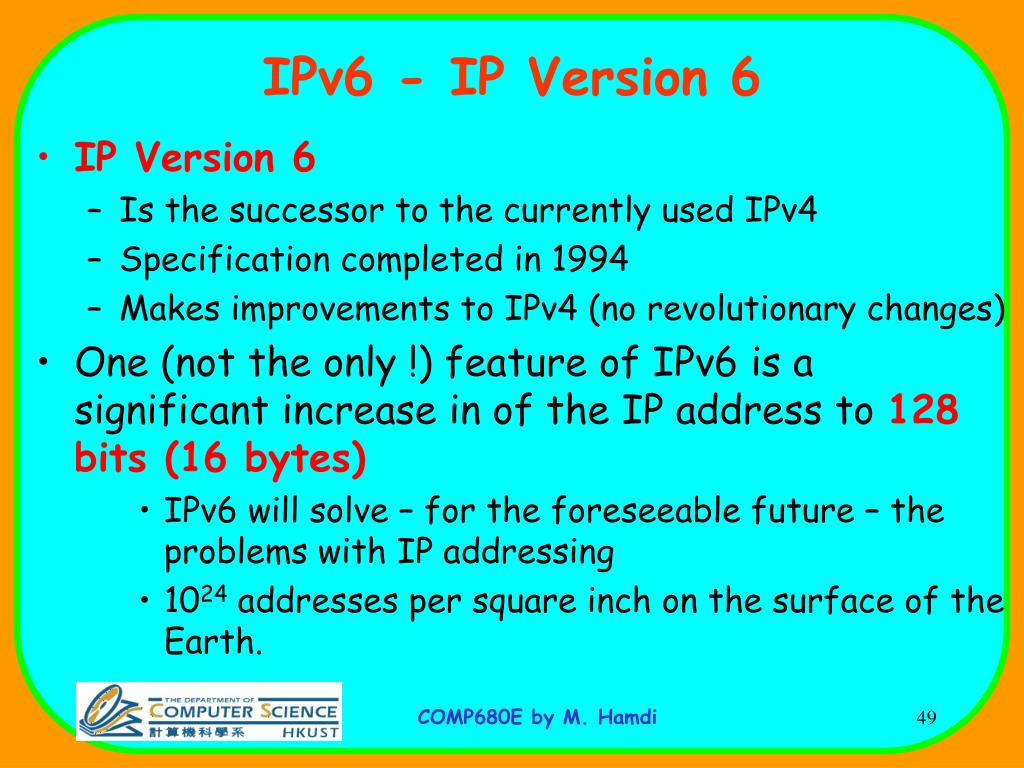 IPv6 - IP Version 6

• IP Version 6
– Is the successor to the currently used IPv4
– Specification completed in 1994
– Makes improvements to IPv4 (no revolutionary changes)

• One (not the only !) feature of IPv6 is a significant increase in of the IP address to 128 bits (16 bytes)
• IPv6 will solve – for the foreseeable future – the problems with IP addressing
• $10^{24}$ addresses per square inch on the surface of the Earth.

THE DEPARTMENT OF COMPUTER SCIENCE 計算機科學系 HKUST

COMP680E by M. Hamdi

49